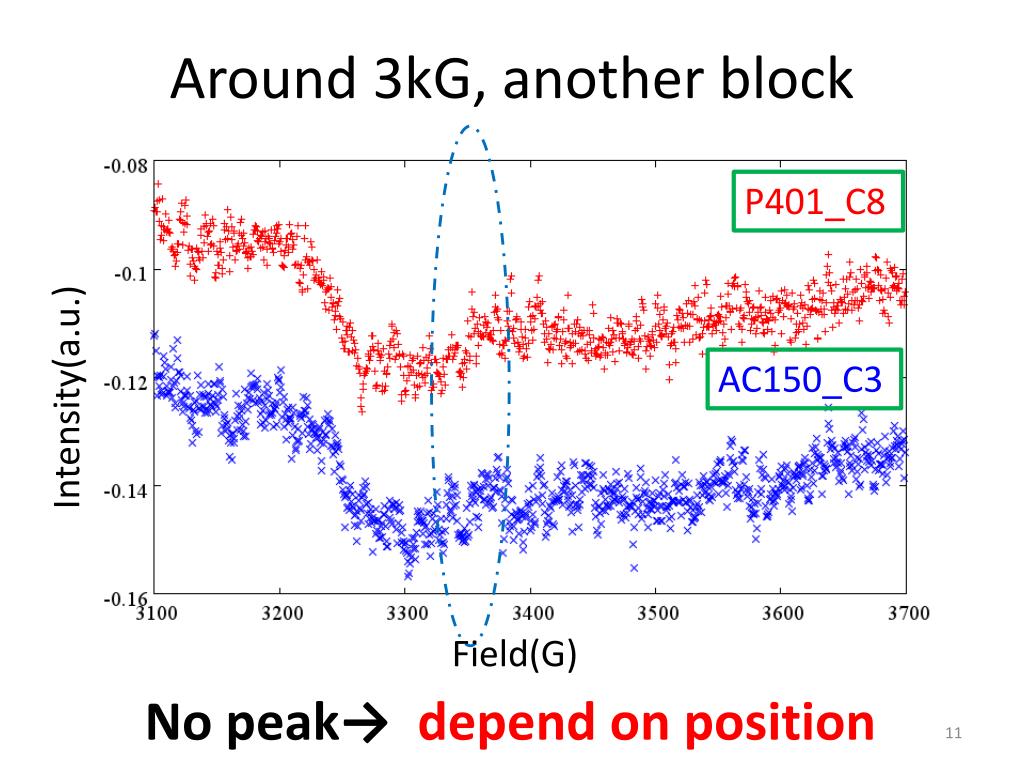 Around 3kG, another block

P401_C8

AC150_C3

Intensity(a.u.)

-0.08
-0.1
-0.12
-0.14
-0.16

3100 3200 3300 3400 3500 3600 3700

Field(G)

No peak→ depend on position

11